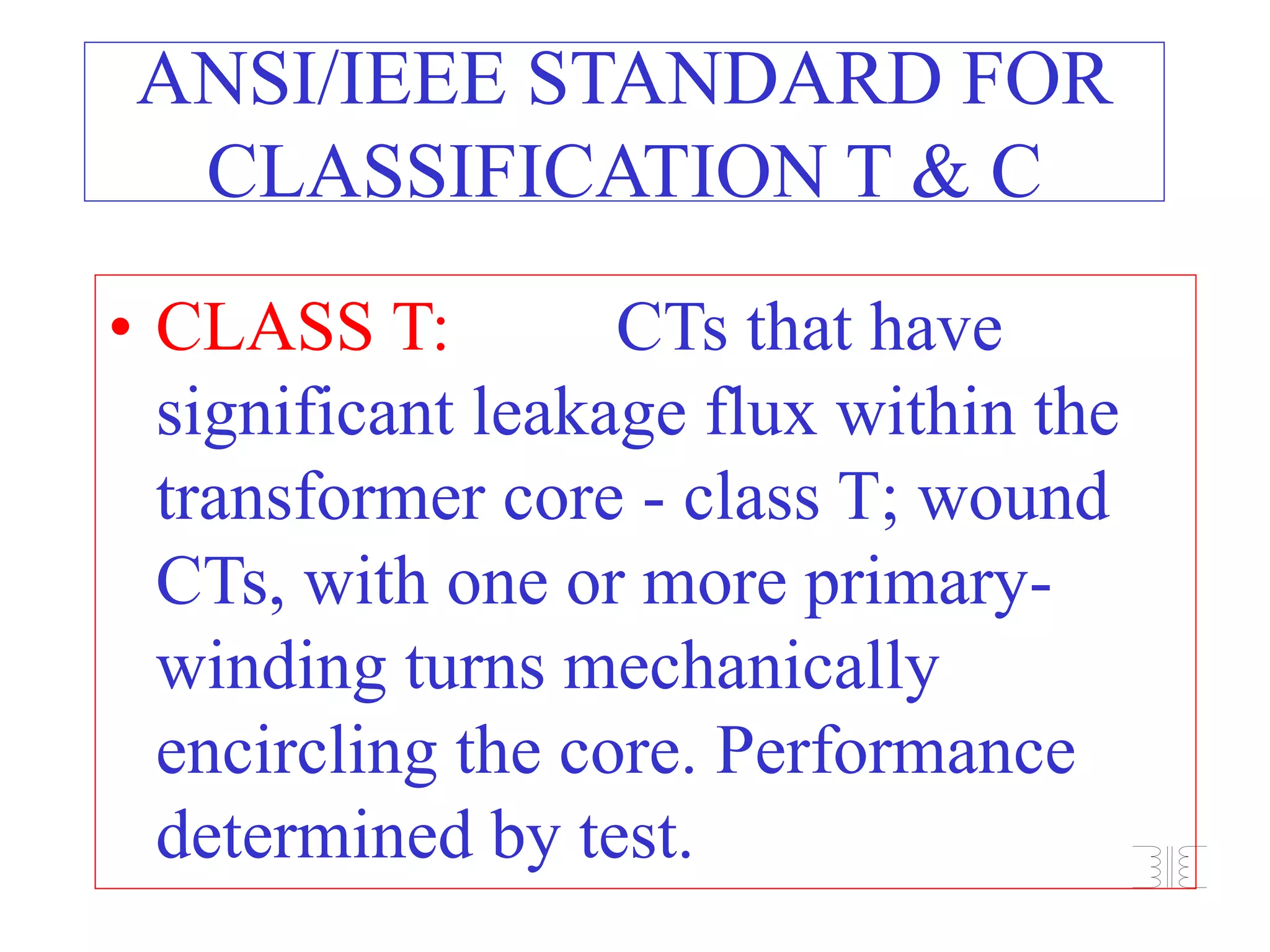 ANSI/IEEE STANDARD FOR CLASSIFICATION T & C

• CLASS T: CTs that have significant leakage flux within the transformer core - class T; wound CTs, with one or more primary-winding turns mechanically encircling the core. Performance determined by test.